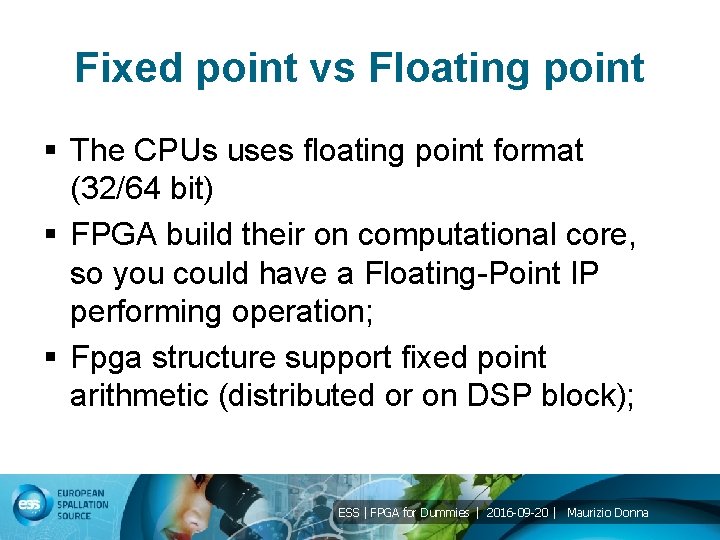 Fixed point vs Floating point

▪ The CPUs uses floating point format (32/64 bit)

▪ FPGA build their on computational core, so you could have a Floating-Point IP performing operation;

▪ Fpga structure support fixed point arithmetic (distributed or on DSP block);

ess EUROPEAN SPALLATION SOURCE

ESS | FPGA for Dummies | 2016-09-20 | Maurizio Donna